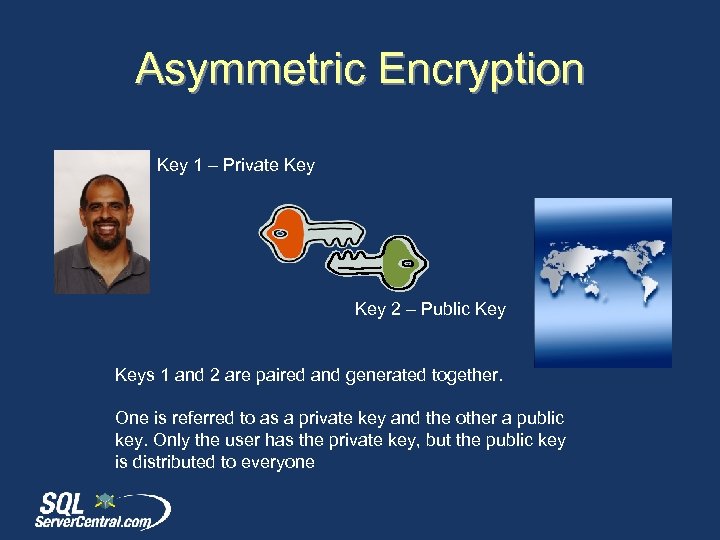 Asymmetric Encryption

Key 1 – Private Key

Key 2 – Public Key

Keys 1 and 2 are paired and generated together.

One is referred to as a private key and the other a public key. Only the user has the private key, but the public key is distributed to everyone

SQL ServerCentral.com